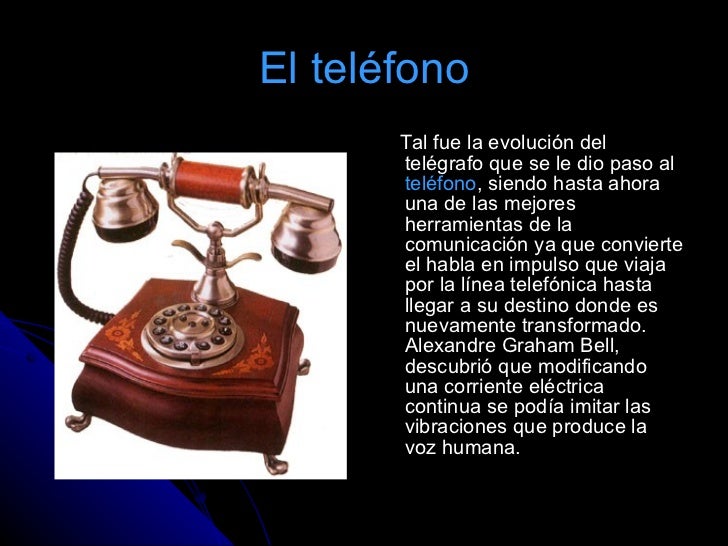 El teléfono

Tal fue la evolución del telégrafo que se le dio paso al teléfono, siendo hasta ahora una de las mejores herramientas de la comunicación ya que convierte el habla en impulso que viaja por la línea telefónica hasta llegar a su destino donde es nuevamente transformado. Alexandre Graham Bell, descubrió que modificando una corriente eléctrica continua se podía imitar las vibraciones que produce la voz humana.